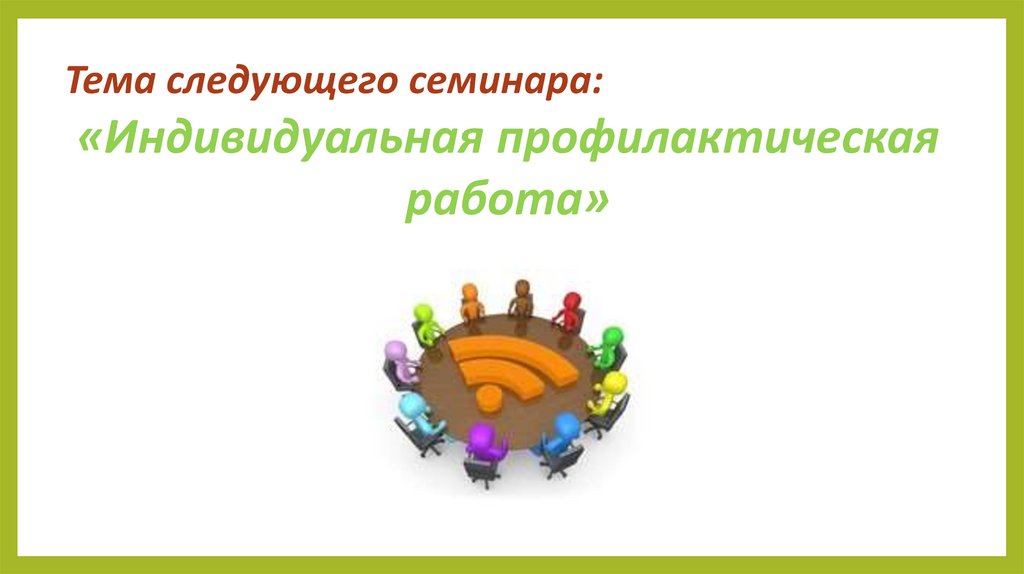 Тема следующего семинара:

«Индивидуальная профилактическая работа»